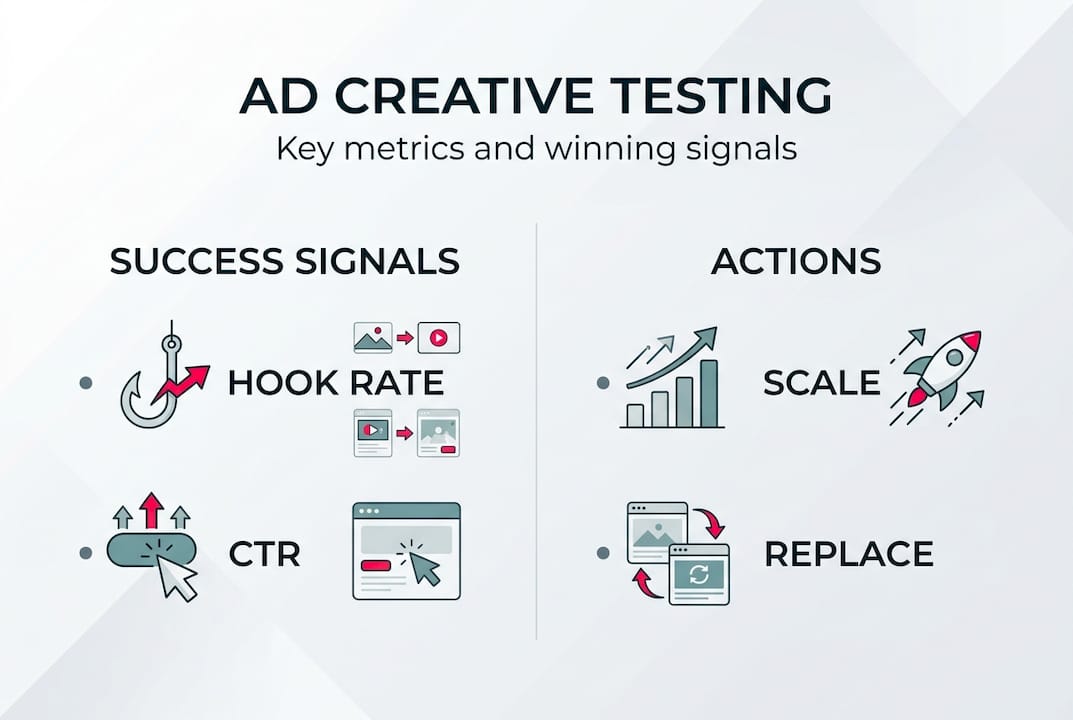 AD CREATIVE TESTING

Key metrics and winning signals

SUCCESS SIGNALS

• HOOK RATE

• CTR

ACTIONS

• SCALE

• REPLACE